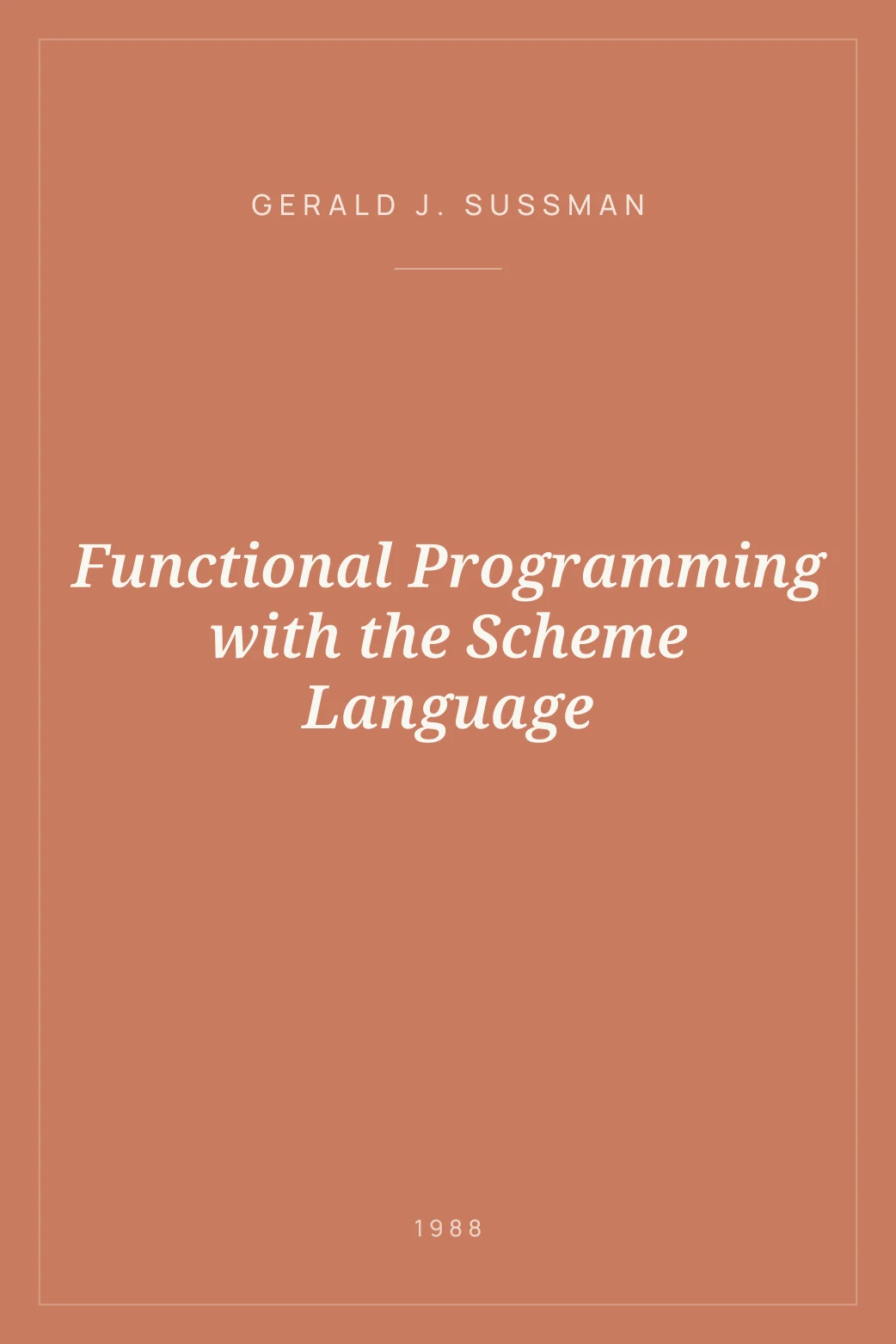 GERALD J. SUSSMAN

Functional Programming with the Scheme Language

1988